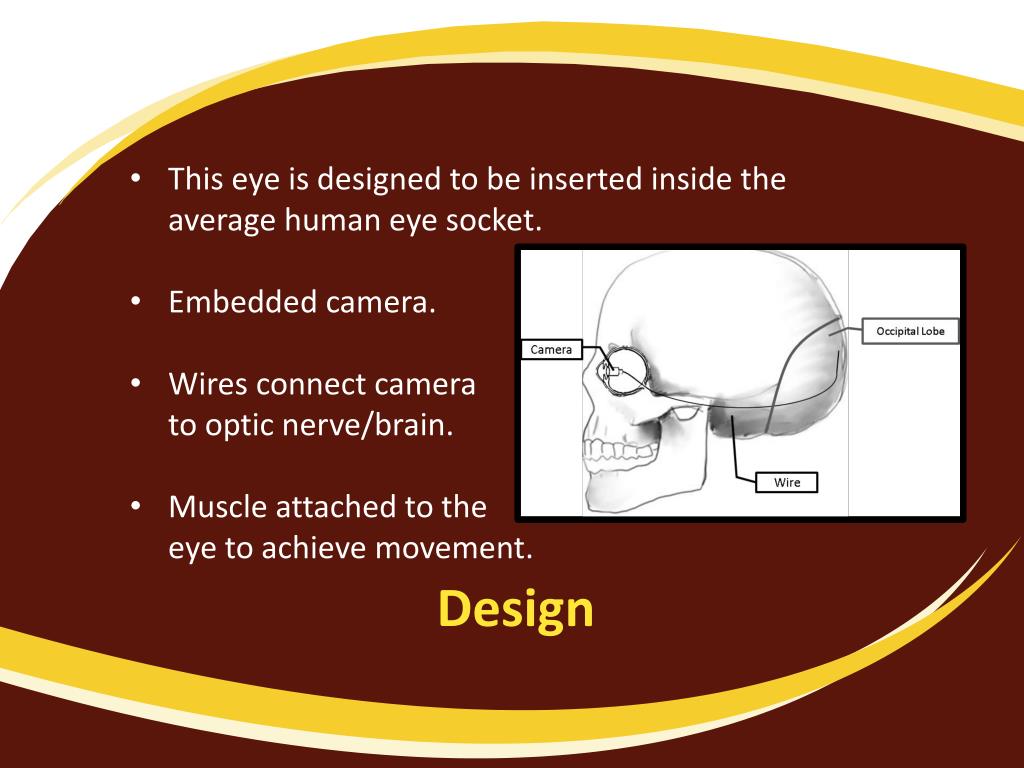 • This eye is designed to be inserted inside the average human eye socket.

• Embedded camera.

• Wires connect camera to optic nerve/brain.

• Muscle attached to the eye to achieve movement.

Camera

Occipital Lobe

Wire

Design